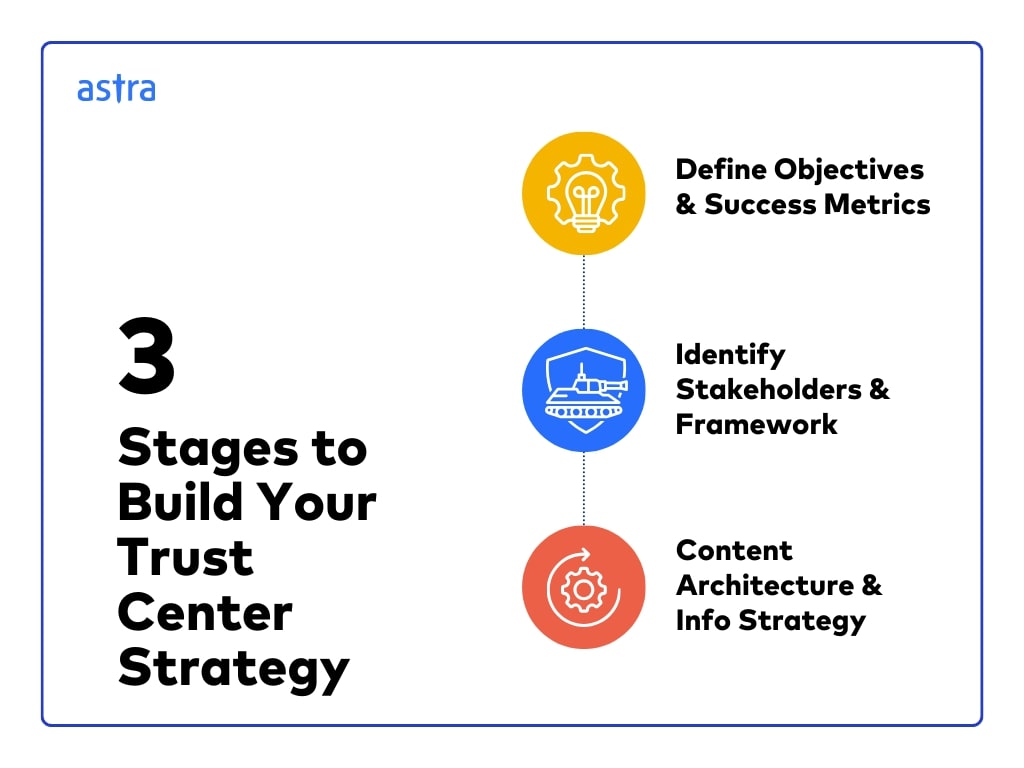 astra

3

Stages to Build Your Trust Center Strategy

Define Objectives & Success Metrics

Identify Stakeholders & Framework

Content Architecture & Info Strategy